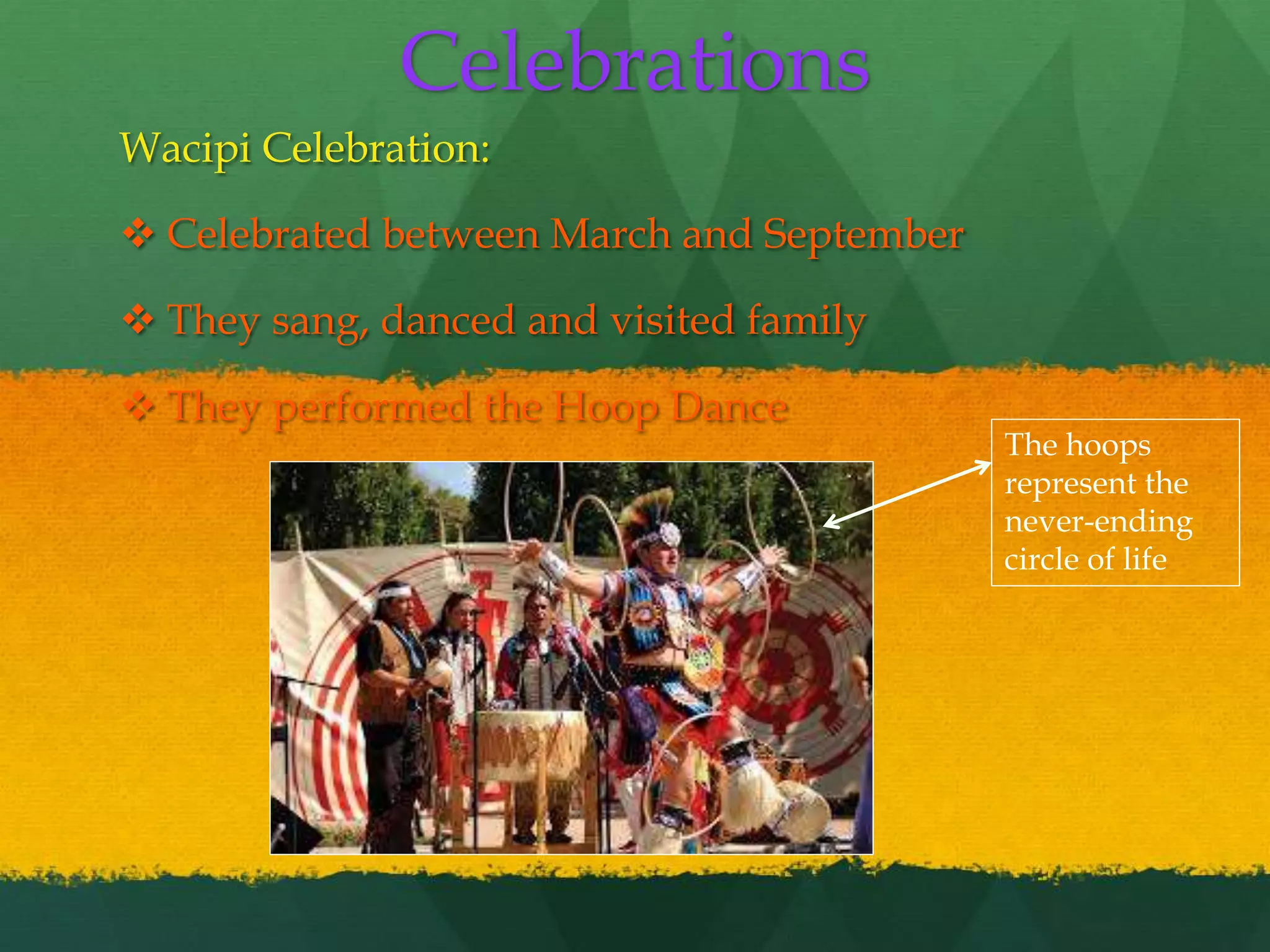 Celebrations

Wacipi Celebration:

❖ Celebrated between March and September

❖ They sang, danced and visited family

❖ They performed the Hoop Dance

The hoops represent the never-ending circle of life